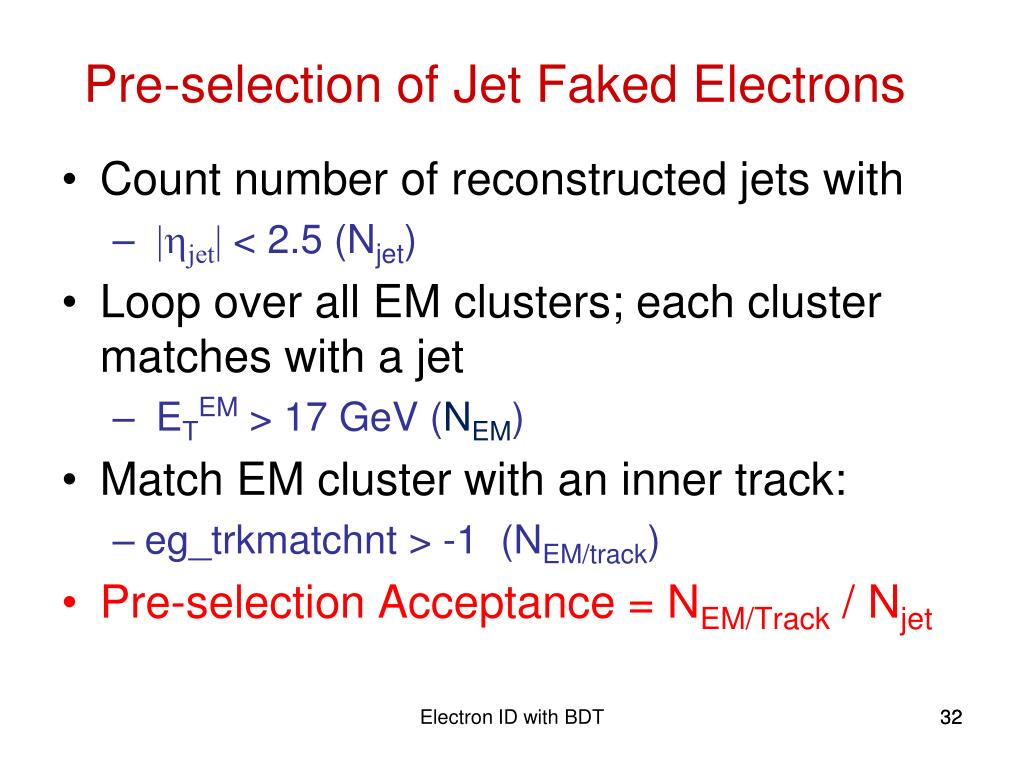 Pre-selection of Jet Faked Electrons

• Count number of reconstructed jets with
  – $|\eta_{jet}| < 2.5$ ($N_{jet}$)
• Loop over all EM clusters; each cluster matches with a jet
  – $E_T^{EM} > 17$ GeV ($N_{EM}$)
• Match EM cluster with an inner track:
  – eg_trkmatchnt > -1 ($N_{EM/track}$)
• Pre-selection Acceptance = $N_{EM/Track}$ / $N_{jet}$

Electron ID with BDT

32